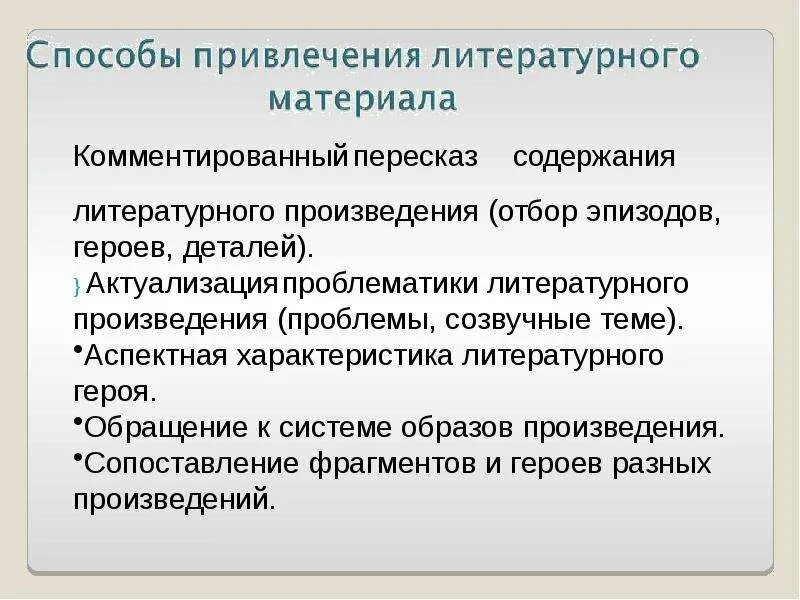 Способы привлечения литературного материала

Комментированный пересказ содержания

литературного произведения (отбор эпизодов, героев, деталей).

} Актуализация проблематики литературного произведения (проблемы, созвучные теме).

•Аспектная характеристика литературного героя.

•Обращение к системе образов произведения.

•Сопоставление фрагментов и героев разных произведений.